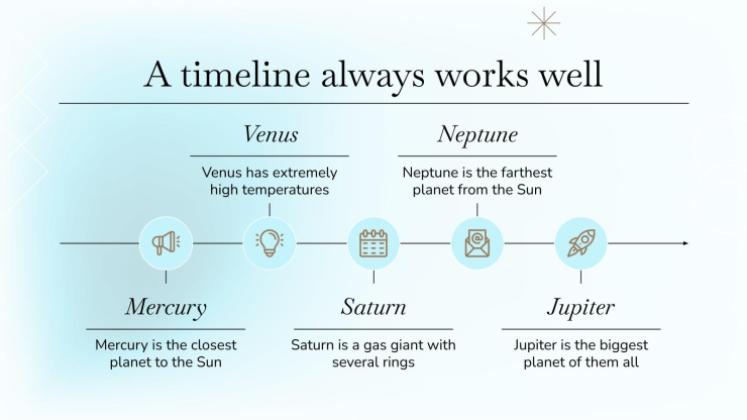 A timeline always works well

Venus

Venus has extremely high temperatures

Neptune

Neptune is the farthest planet from the Sun

Mercury

Mercury is the closest planet to the Sun

Saturn

Saturn is a gas giant with several rings

Jupiter

Jupiter is the biggest planet of them all